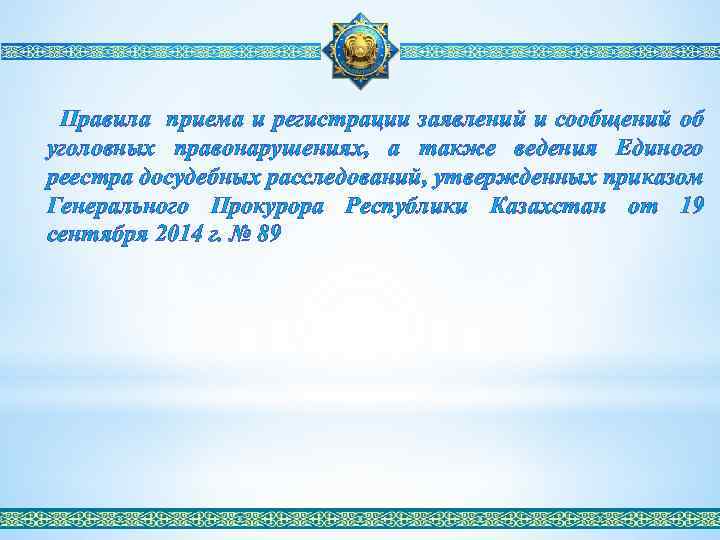 Правила приема и регистрации заявлений и сообщений об уголовных правонарушениях, а также ведения Единого реестра досудебных расследований, утвержденных приказом Генерального Прокурора Республики Казахстан от 19 сентября 2014 г. № 89